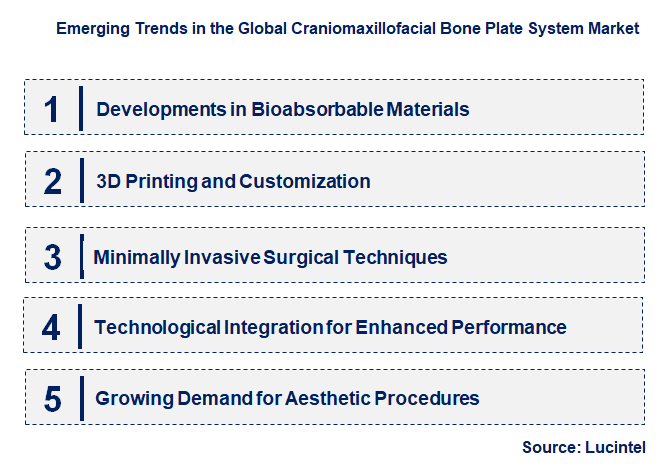 Emerging Trends in the Global Craniomaxillofacial Bone Plate System Market

1 Developments in Bioabsorbable Materials

2 3D Printing and Customization

3 Minimally Invasive Surgical Techniques

4 Technological Integration for Enhanced Performance

5 Growing Demand for Aesthetic Procedures

Source: Lucintel